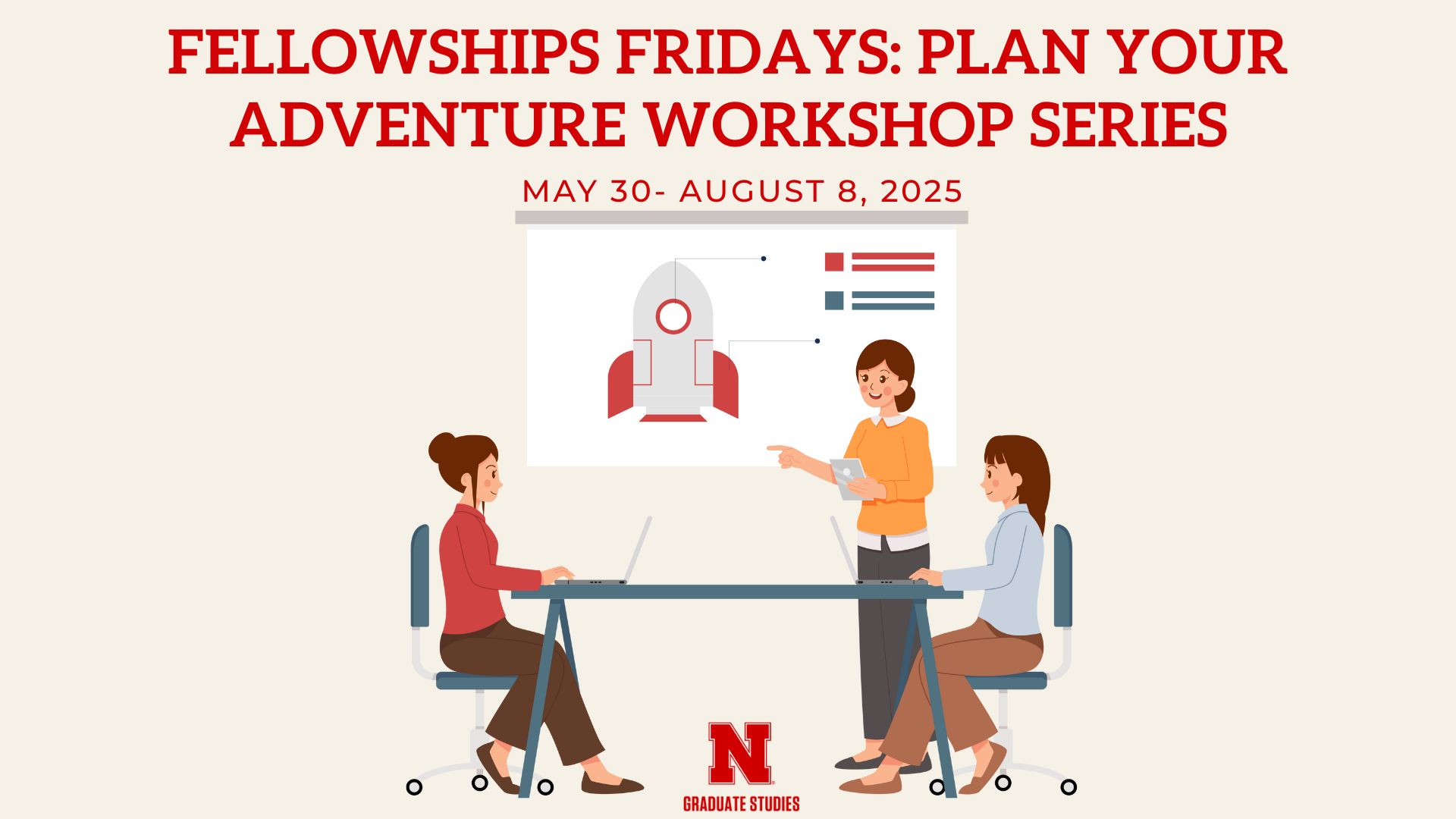 FELLOWSHIPS FRIDAYS: PLAN YOUR ADVENTURE WORKSHOP SERIES

MAY 30- AUGUST 8, 2025

N
GRADUATE STUDIES